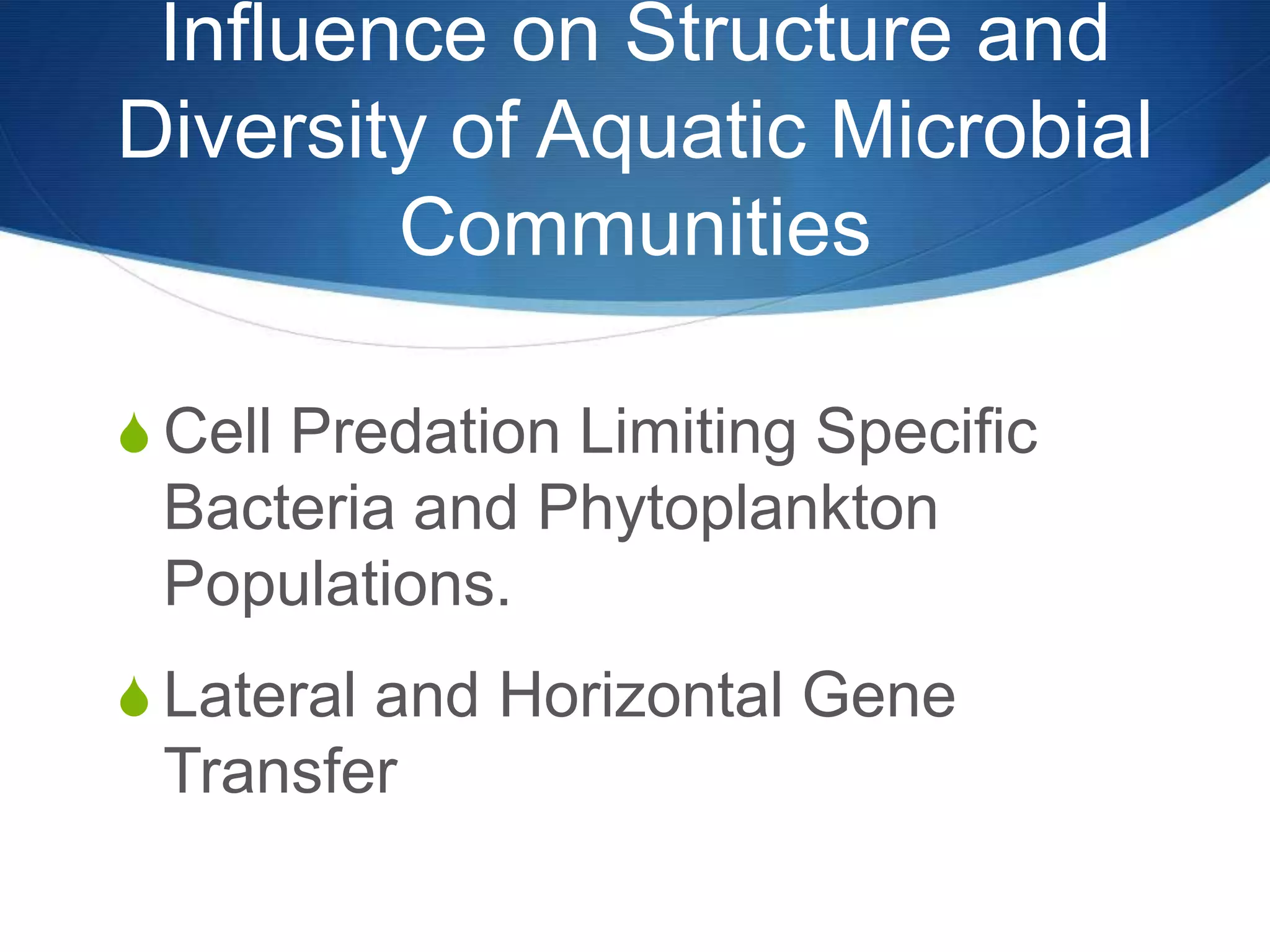 Influence on Structure and Diversity of Aquatic Microbial Communities

Cell Predation Limiting Specific Bacteria and Phytoplankton Populations.

Lateral and Horizontal Gene Transfer